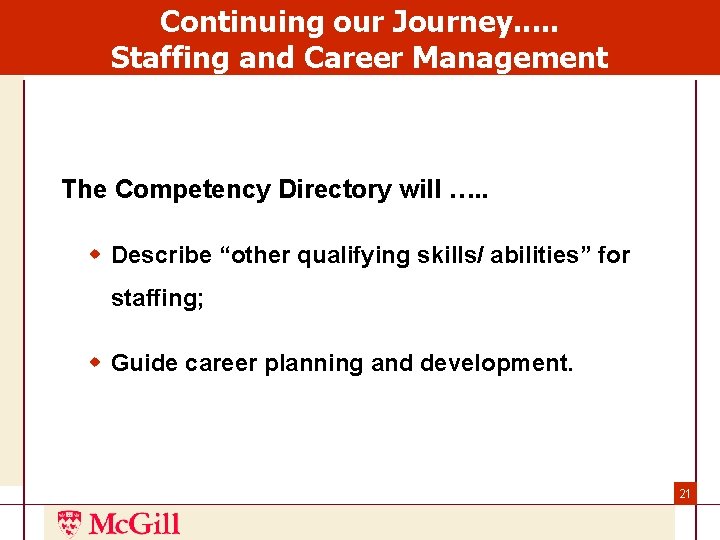 Continuing our Journey.....
Staffing and Career Management

The Competency Directory will .....

• Describe "other qualifying skills/ abilities" for staffing;

• Guide career planning and development.

21

McGill